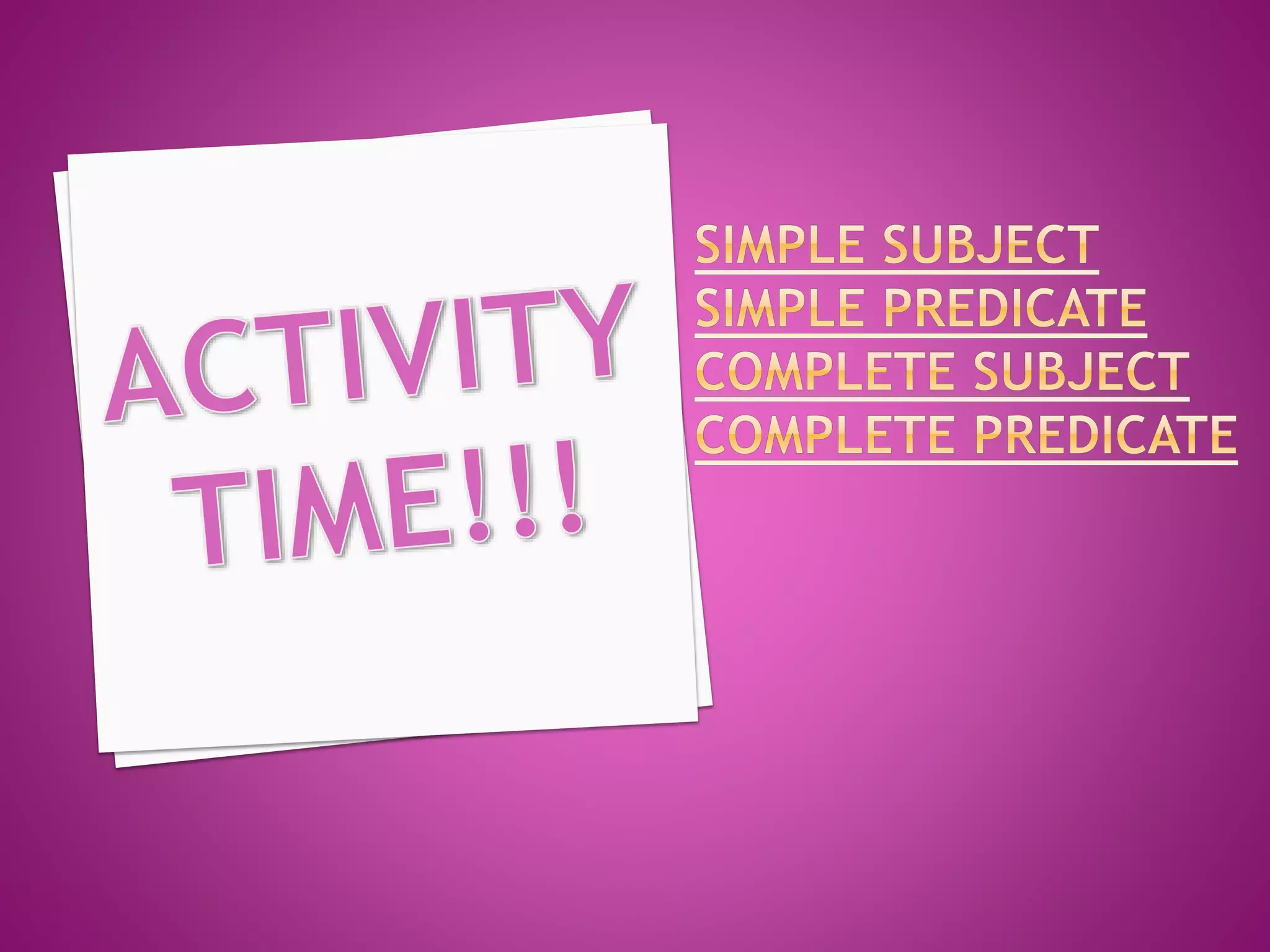 ACTIVITY TIME!!!

SIMPLE SUBJECT
SIMPLE PREDICATE
COMPLETE SUBJECT
COMPLETE PREDICATE